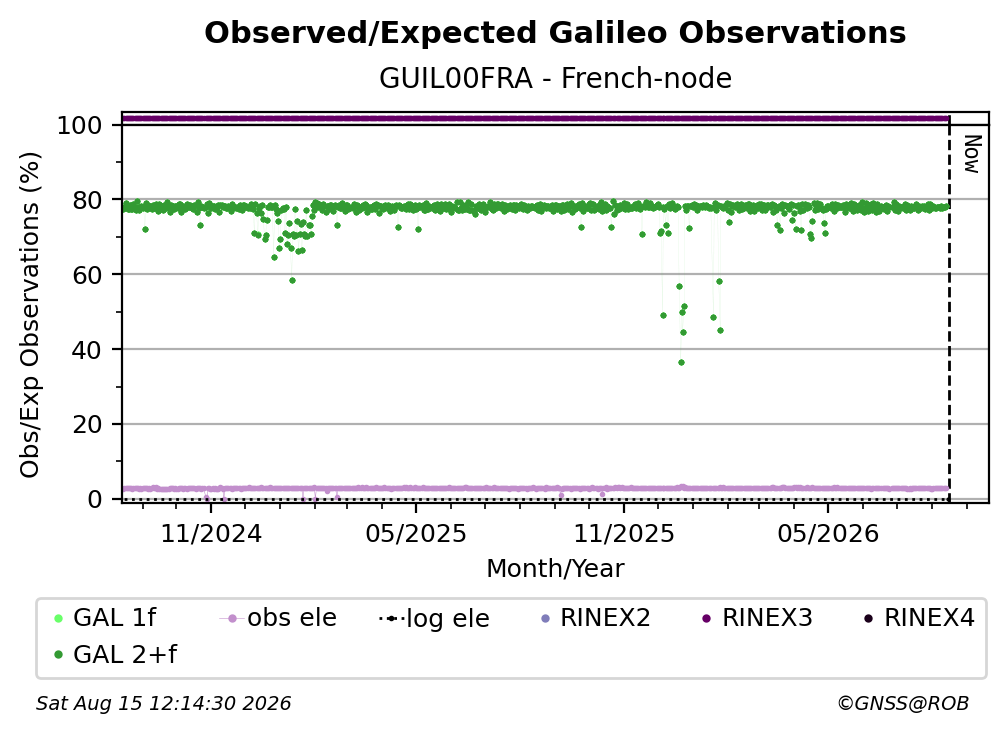 Observed/Expected Galileo Observations
GUIL00FRA - French-node

Obs/Exp Observations (%)

100
80
60
40
20
0

Now

11/2024
05/2025
11/2025
05/2026

Month/Year

GAL 1f
obs ele
log ele
RINEX2
RINEX3
RINEX4
GAL 2+f

Sat Aug 15 12:14:30 2026
©GNSS@ROB